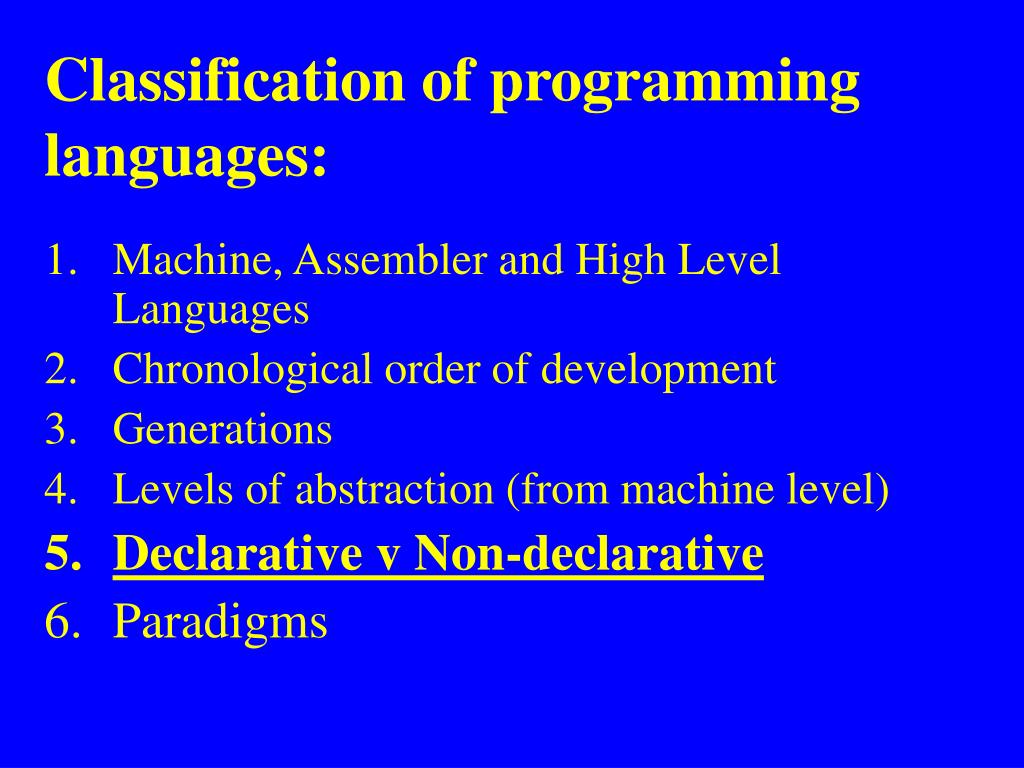 Classification of programming languages:

1. Machine, Assembler and High Level Languages
2. Chronological order of development
3. Generations
4. Levels of abstraction (from machine level)
5. Declarative v Non-declarative
6. Paradigms